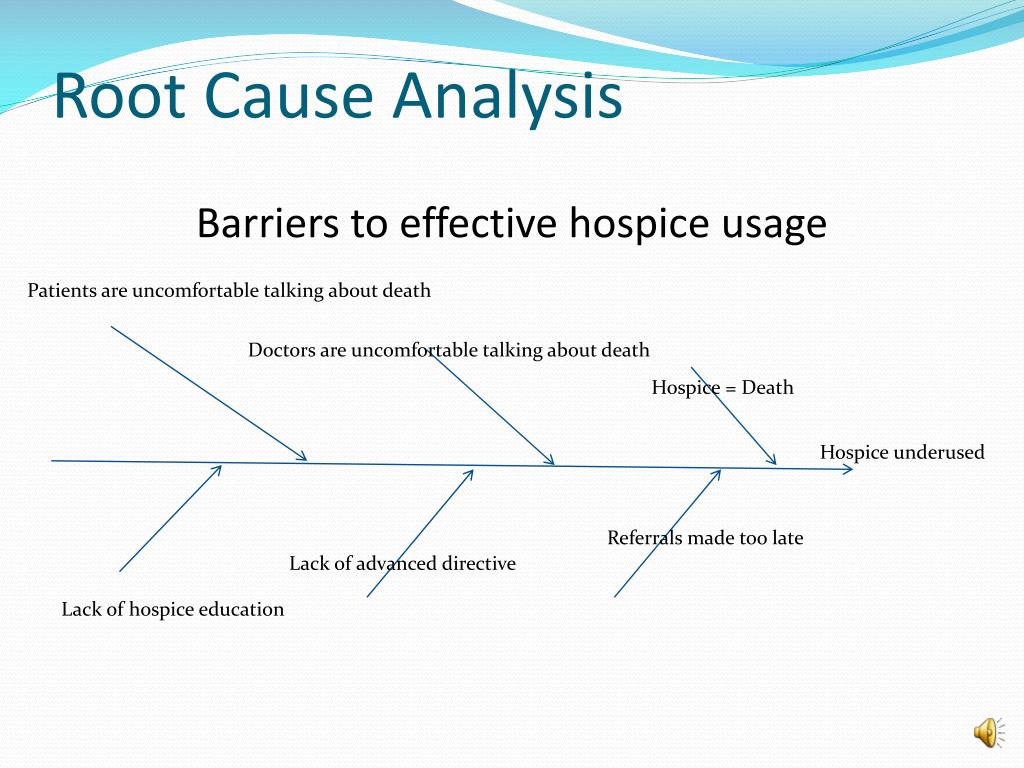 Root Cause Analysis

Barriers to effective hospice usage

Patients are uncomfortable talking about death

Doctors are uncomfortable talking about death

Hospice = Death

Hospice underused

Referrals made too late

Lack of advanced directive

Lack of hospice education